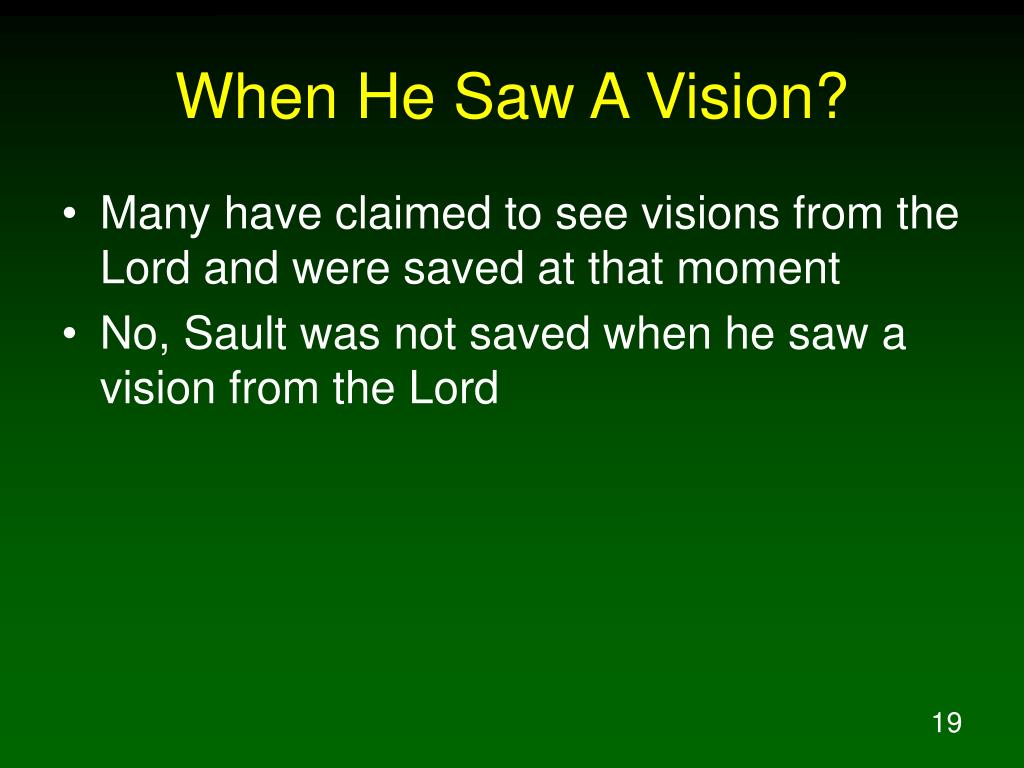 When He Saw A Vision?

• Many have claimed to see visions from the Lord and were saved at that moment
• No, Sault was not saved when he saw a vision from the Lord

19